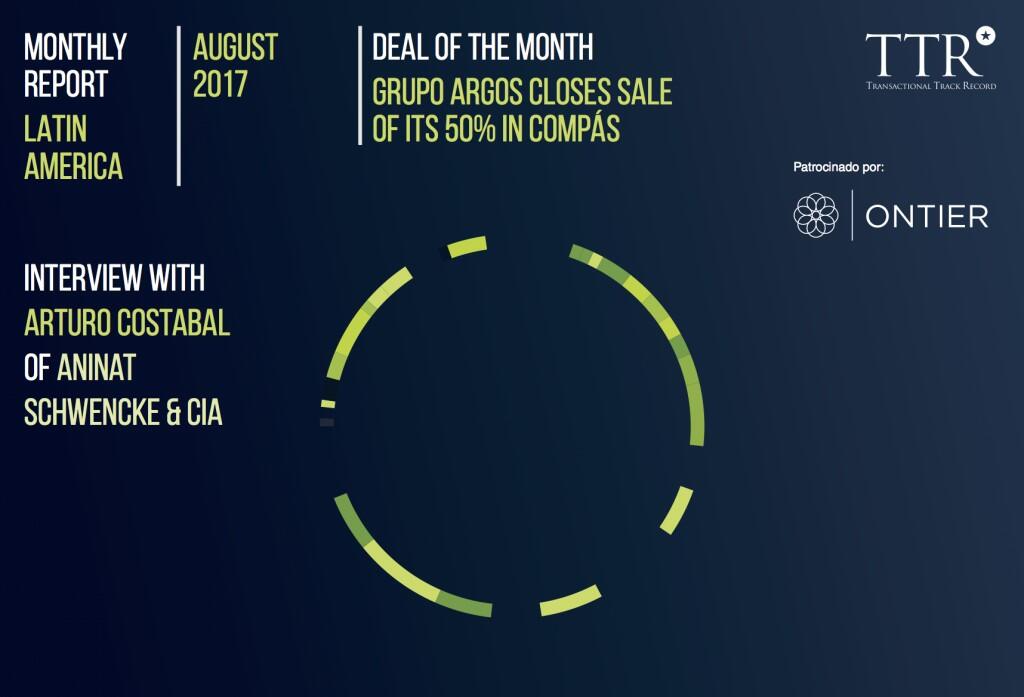 MONTHLY REPORT
LATIN AMERICA

AUGUST 2017

DEAL OF THE MONTH
GRUPO ARGOS CLOSES SALE OF ITS 50% IN COMPÁS

TTR
TRANSACTIONAL TRACK RECORD

Patrocinado por:
ONTIER

INTERVIEW WITH
ARTURO COSTABAL
OF ANINAT
SCHWENCKE & CIA